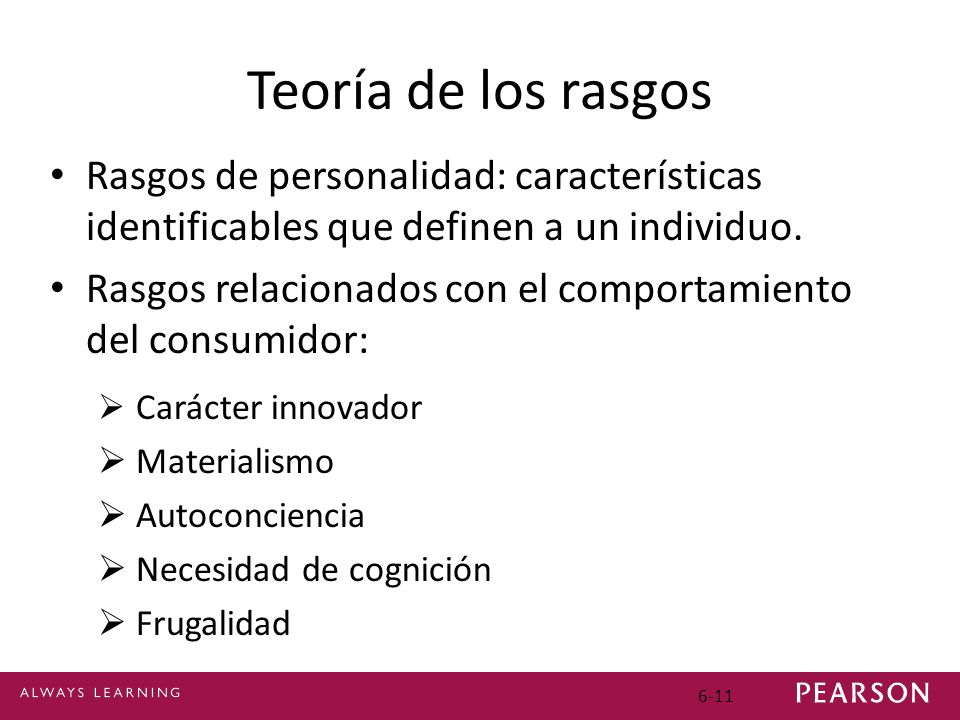 Teoría de los rasgos

• Rasgos de personalidad: características identificables que definen a un individuo.
• Rasgos relacionados con el comportamiento del consumidor:
  ➢ Carácter innovador
  ➢ Materialismo
  ➢ Autoconciencia
  ➢ Necesidad de cognición
  ➢ Frugalidad

ALWAYS LEARNING

6-11

PEARSON